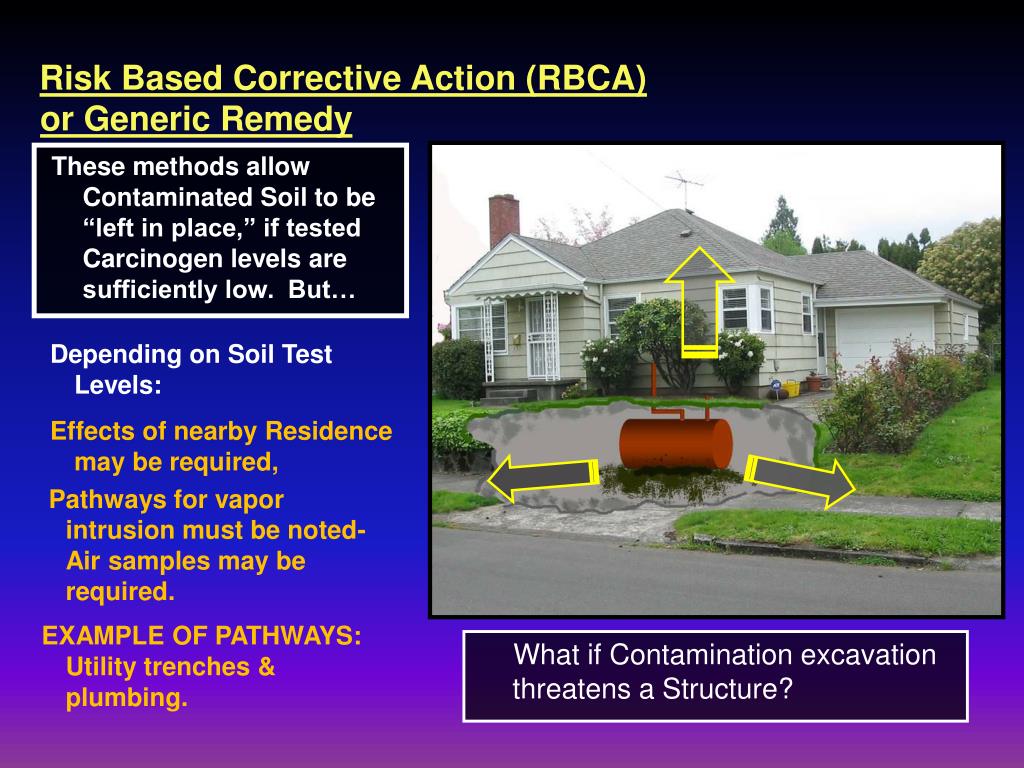 Risk Based Corrective Action (RBCA) or Generic Remedy

These methods allow Contaminated Soil to be “left in place,” if tested Carcinogen levels are sufficiently low. But…

Depending on Soil Test Levels:

Effects of nearby Residence may be required,

Pathways for vapor intrusion must be noted- Air samples may be required.

EXAMPLE OF PATHWAYS: Utility trenches & plumbing.

What if Contamination excavation threatens a Structure?